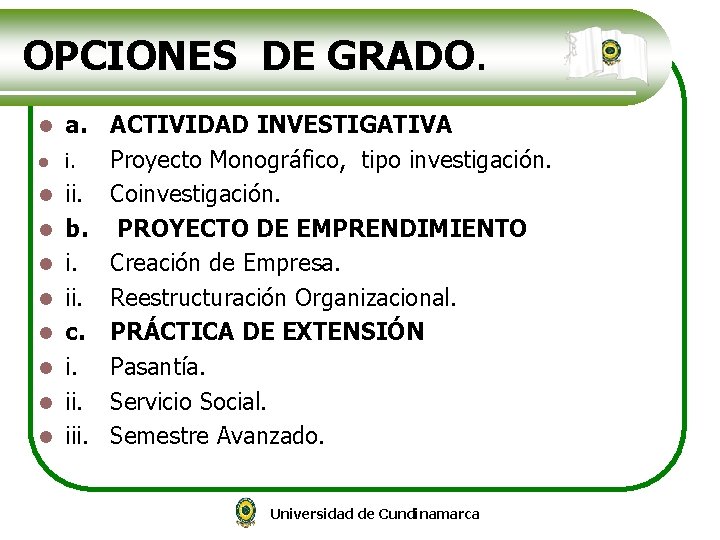 OPCIONES DE GRADO.

- a. ACTIVIDAD INVESTIGATIVA
- i. Proyecto Monográfico, tipo investigación.
- ii. Coinvestigación.
- b. PROYECTO DE EMPRENDIMIENTO
- i. Creación de Empresa.
- ii. Reestructuración Organizacional.
- c. PRÁCTICA DE EXTENSIÓN
- i. Pasantía.
- ii. Servicio Social.
- iii. Semestre Avanzado.

Universidad de Cundinamarca